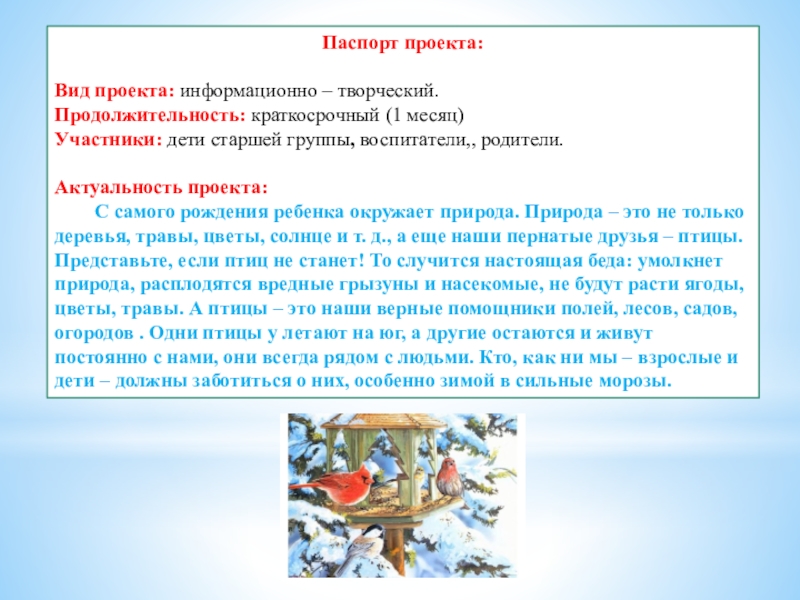 Паспорт проекта:

Вид проекта: информационно – творческий.
Продолжительность: краткосрочный (1 месяц)
Участники: дети старшей группы, воспитатели,, родители.

Актуальность проекта:
С самого рождения ребенка окружает природа. Природа – это не только деревья, травы, цветы, солнце и т. д., а еще наши пернатые друзья – птицы. Представьте, если птиц не станет! То случится настоящая беда: умолкнет природа, расплодятся вредные грызуны и насекомые, не будут расти ягоды, цветы, травы. А птицы – это наши верные помощники полей, лесов, садов, огородов . Одни птицы у летают на юг, а другие остаются и живут постоянно с нами, они всегда рядом с людьми. Кто, как ни мы – взрослые и дети – должны заботиться о них, особенно зимой в сильные морозы.